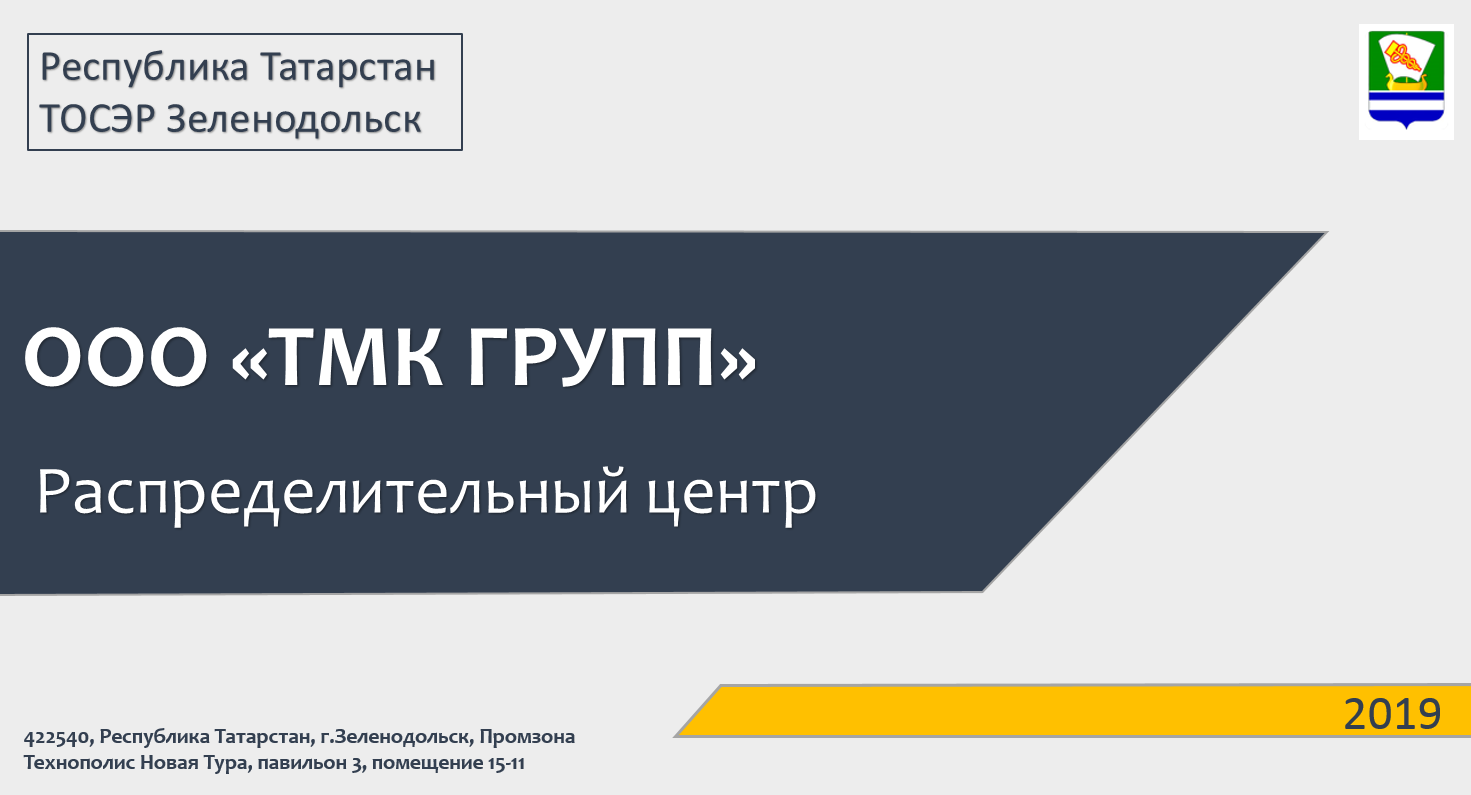 Республика Татарстан
ТОСЭР Зеленодольск

ООО «ТМК ГРУПП»

Распределительный центр

2019

422540, Республика Татарстан, г.Зеленодольск, Промзона Технополис Новая Тура, павильон 3, помещение 15-11